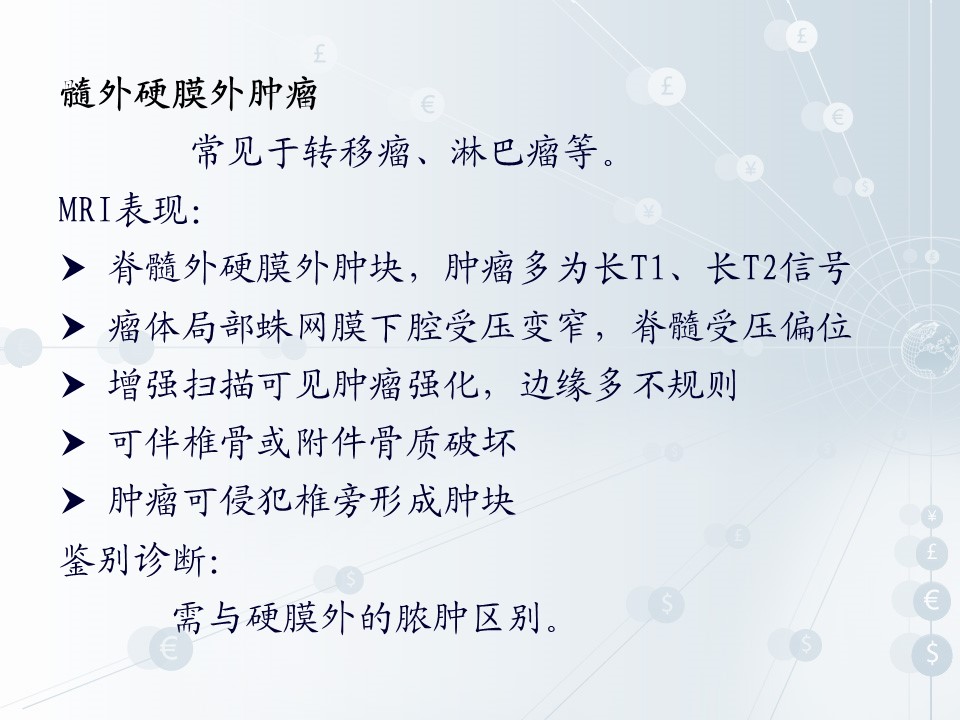 髓外硬膜外肿瘤

常见于转移瘤、淋巴瘤等。

MRI表现:

➤ 脊髓外硬膜外肿块，肿瘤多为长T1、长T2信号

➤ 瘤体局部蛛网膜下腔受压变窄，脊髓受压偏位

➤ 增强扫描可见肿瘤强化，边缘多不规则

➤ 可伴椎骨或附件骨质破坏

➤ 肿瘤可侵犯椎旁形成肿块

鉴别诊断:

需与硬膜外的脓肿区别。